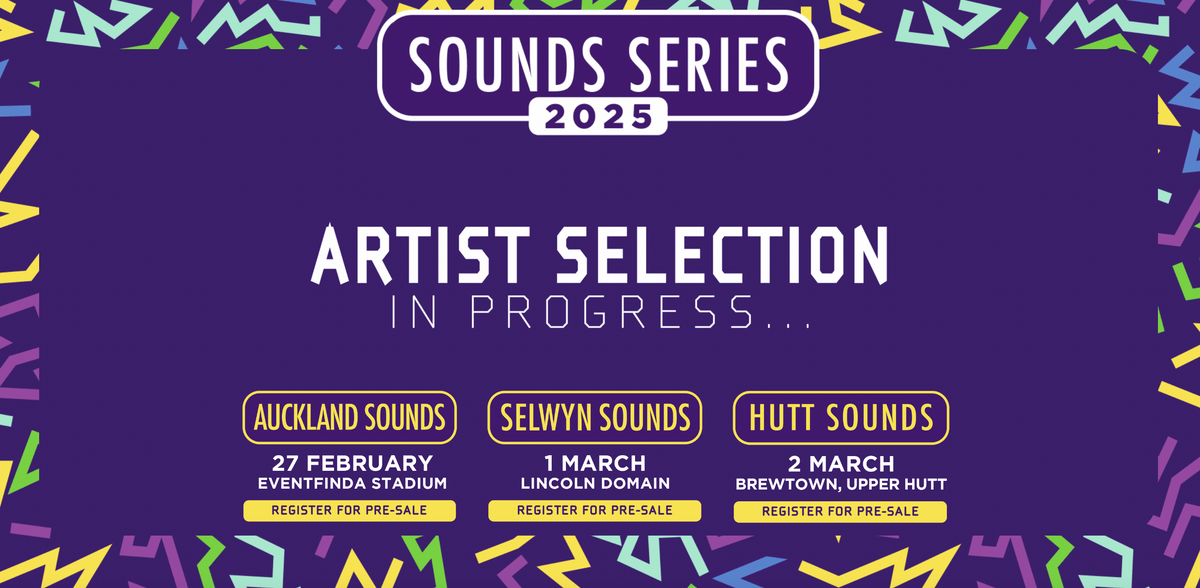 SOUNDS SERIES
2025

ARTIST SELECTION
IN PROGRESS...

AUCKLAND SOUNDS
27 FEBRUARY
EVENTFINDA STADIUM
REGISTER FOR PRE-SALE

SELWYN SOUNDS
1 MARCH
LINCOLN DOMAIN
REGISTER FOR PRE-SALE

HUTT SOUNDS
2 MARCH
BREWTOWN, UPPER HUTT
REGISTER FOR PRE-SALE